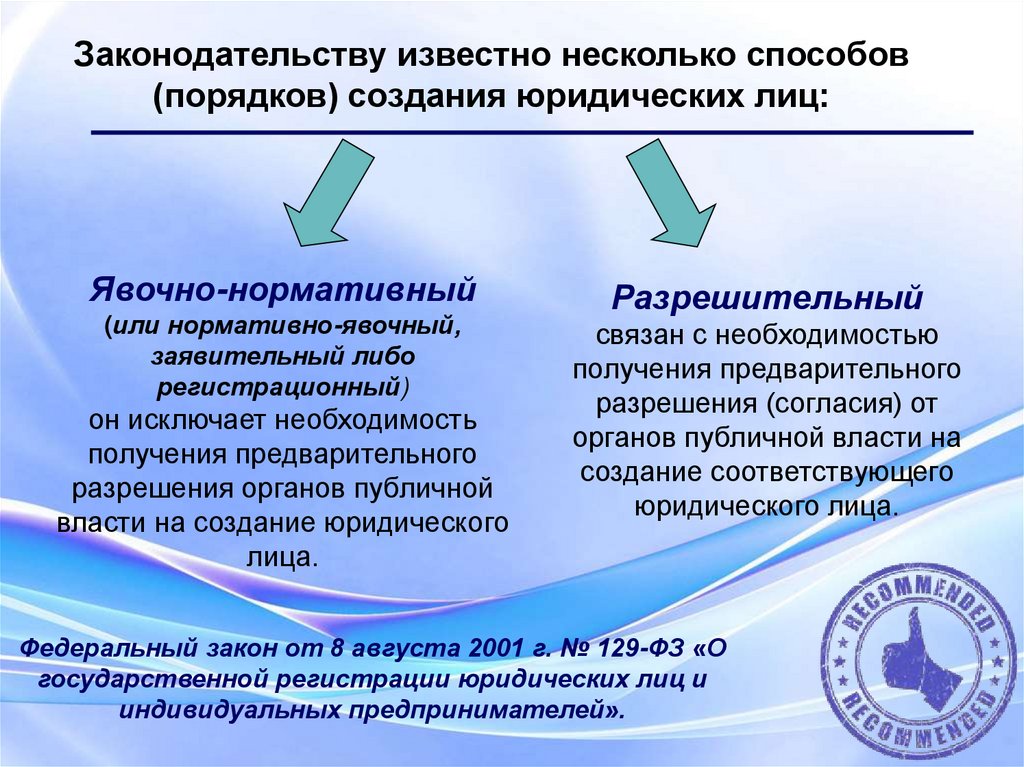 Законодательству известно несколько способов (порядков) создания юридических лиц:

Явочно-нормативный
(или нормативно-явочный, заявительный либо регистрационный)
он исключает необходимость получения предварительного разрешения органов публичной власти на создание юридического лица.

Разрешительный
связан с необходимостью получения предварительного разрешения (согласия) от органов публичной власти на создание соответствующего юридического лица.

Федеральный закон от 8 августа 2001 г. № 129-ФЗ «О государственной регистрации юридических лиц и индивидуальных предпринимателей».

RECOMMENDED
RECOMMENDED